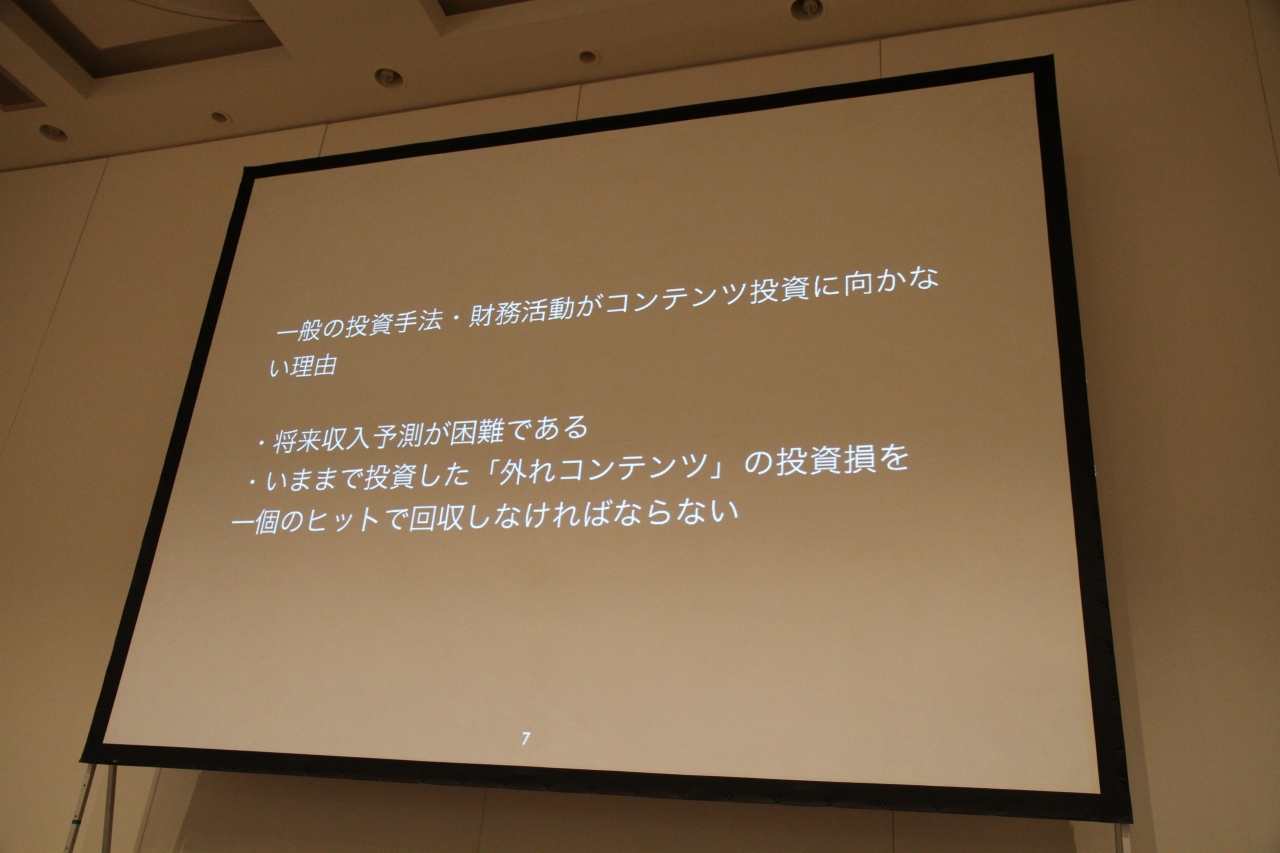 一般の投資手法・財務活動がコンテンツ投資に向かない理由

・将来収入予測が困難である
・いままで投資した「外れコンテンツ」の投資損を一個のヒットで回収しなければならない

7